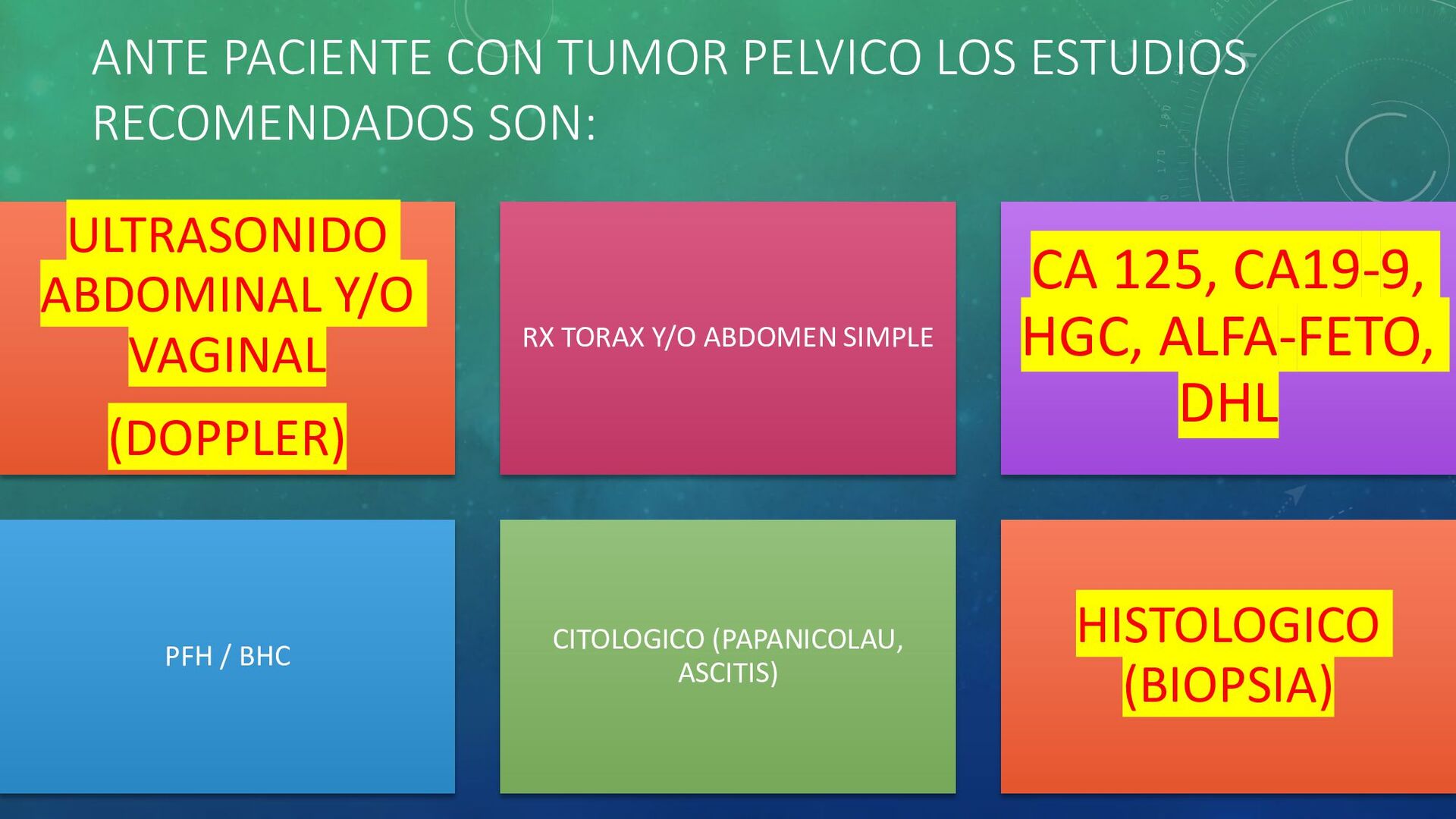 ANTE PACIENTE CON TUMOR PELVICO LOS ESTUDIOS RECOMENDADOS SON:

ULTRASONIDO ABDOMINAL Y/O VAGINAL

(DOPPLER)

RX TORAX Y/O ABDOMEN SIMPLE

CA 125, CA19-9, HGC, ALFA-FETO, DHL

PFH / BHC

CITOLOGICO (PAPANICOLAU, ASCITIS)

HISTOLOGICO (BIOPSIA)